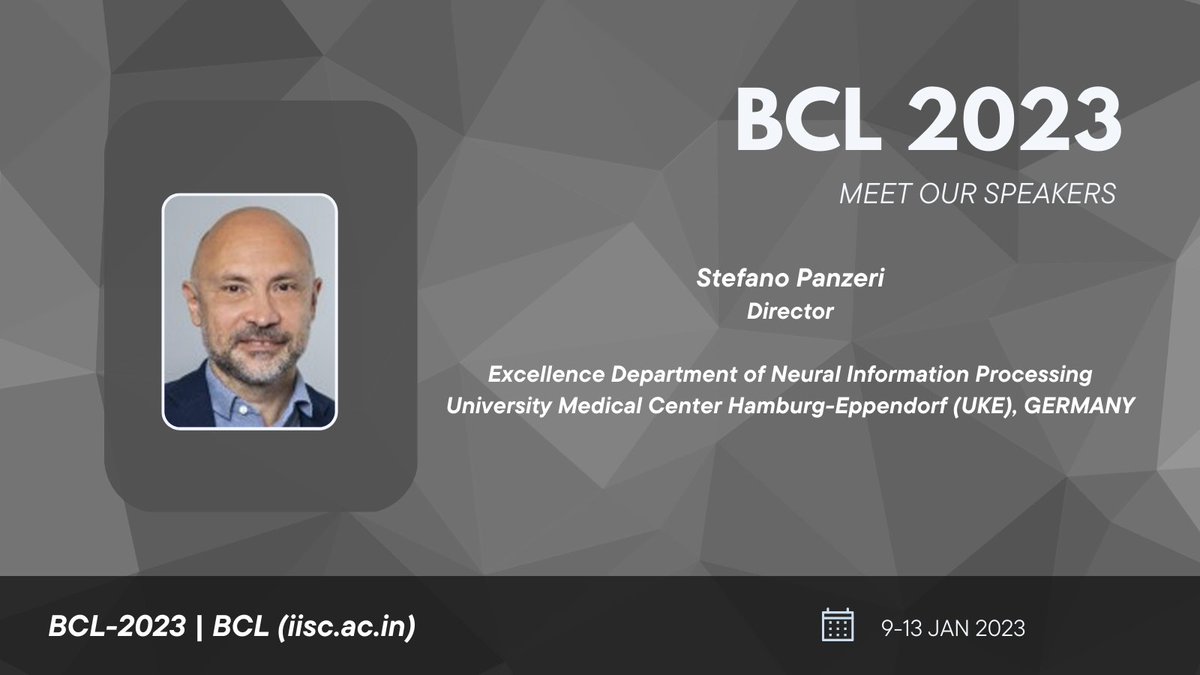 BCL 2023

MEET OUR SPEAKERS

Stefano Panzeri
Director

Excellence Department of Neural Information Processing
University Medical Center Hamburg-Eppendorf (UKE), GERMANY

BCL-2023 | BCL (iisc.ac.in)

9-13 JAN 2023